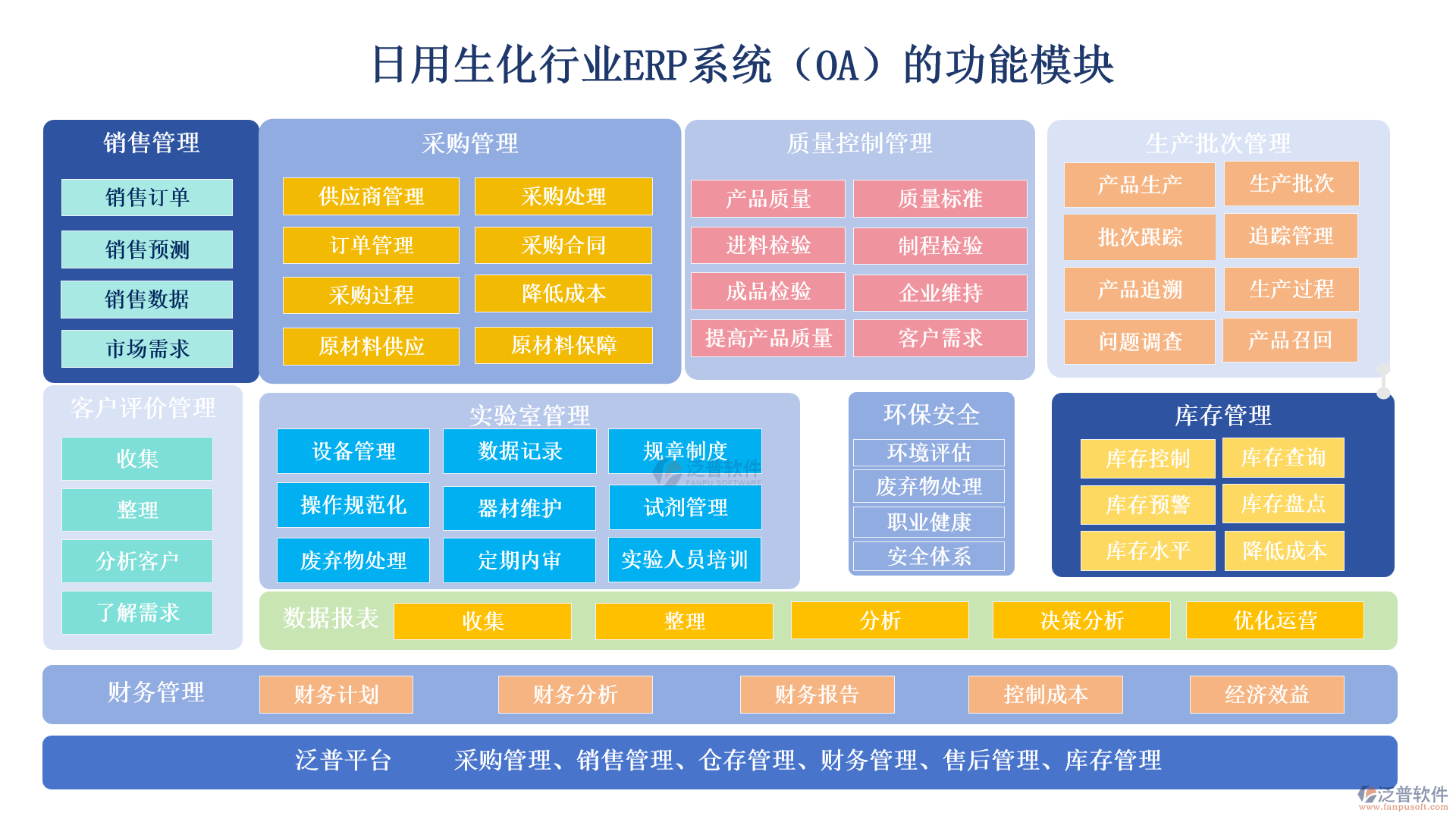 日用生化行业ERP系统（OA）的功能模块

销售管理
销售订单
销售预测
销售数据
市场需求

采购管理
供应商管理
采购处理
订单管理
采购合同
采购过程
降低成本
原材料供应
原材料保障

质量控制管理
产品质量
质量标准
进料检验
制程检验
成品检验
企业维持
提高产品质量
客户需求

生产批次管理
产品生产
生产批次
批次跟踪
追踪管理
产品追溯
生产过程
问题调查
产品召回

客户评价管理
收集
整理
分析客户
了解需求

实验室管理
设备管理
数据记录
规章制度
操作规范化
器材维护
试剂管理
废弃物处理
定期内审
实验人员培训

泛普软件
FANPU SOFTWARE

环保安全
环境评估
废弃物处理
职业健康
安全体系

库存管理
库存控制
库存查询
库存预警
库存盘点
库存水平
降低成本

数据报表
收集
整理
分析
决策分析
优化运营

财务管理
财务计划
财务分析
财务报告
控制成本
经济效益

泛普平台
采购管理、销售管理、仓存管理、财务管理、售后管理、库存管理

泛普软件
www.fanpusoft.com